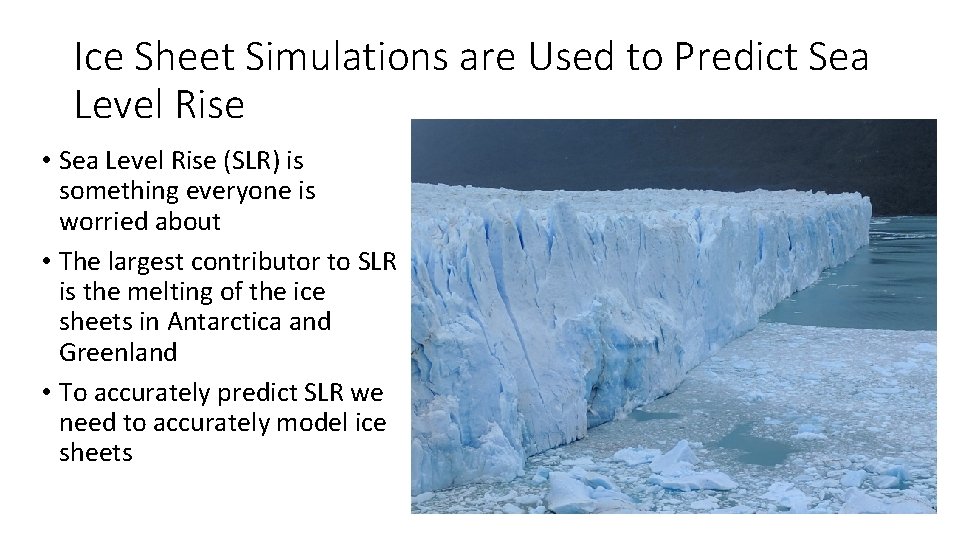 Ice Sheet Simulations are Used to Predict Sea Level Rise

• Sea Level Rise (SLR) is something everyone is worried about
• The largest contributor to SLR is the melting of the ice sheets in Antarctica and Greenland
• To accurately predict SLR we need to accurately model ice sheets